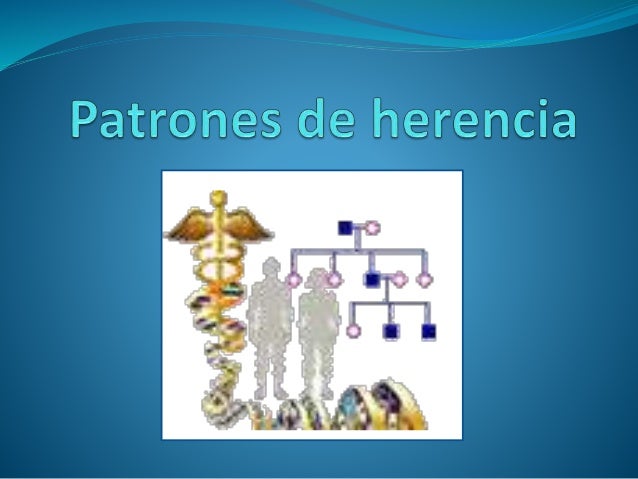 Patrones de herencia